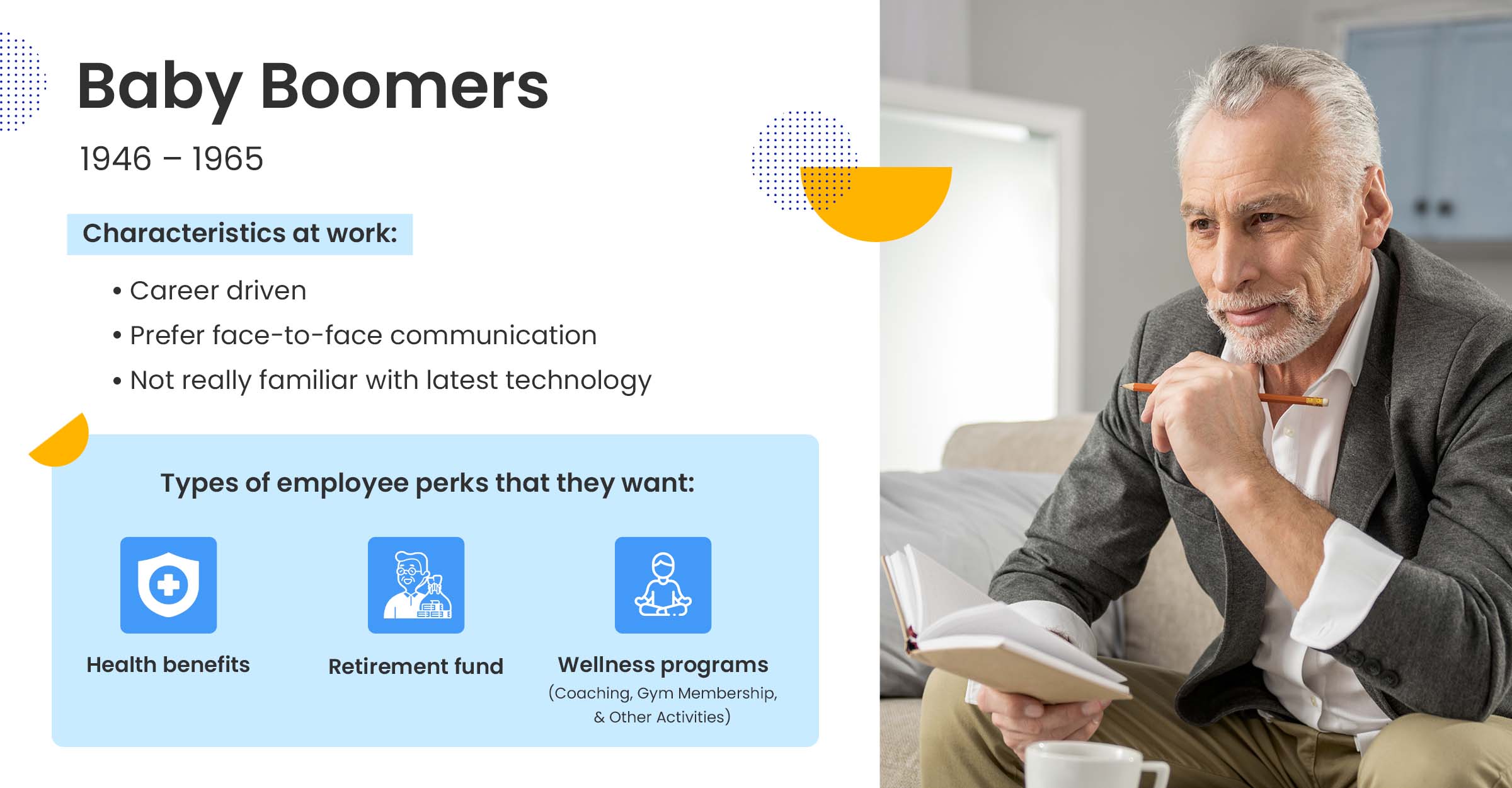 Baby Boomers

1946 – 1965

Characteristics at work:

• Career driven
• Prefer face-to-face communication
• Not really familiar with latest technology

Types of employee perks that they want:

Health benefits

Retirement fund

Wellness programs
(Coaching, Gym Membership, & Other Activities)